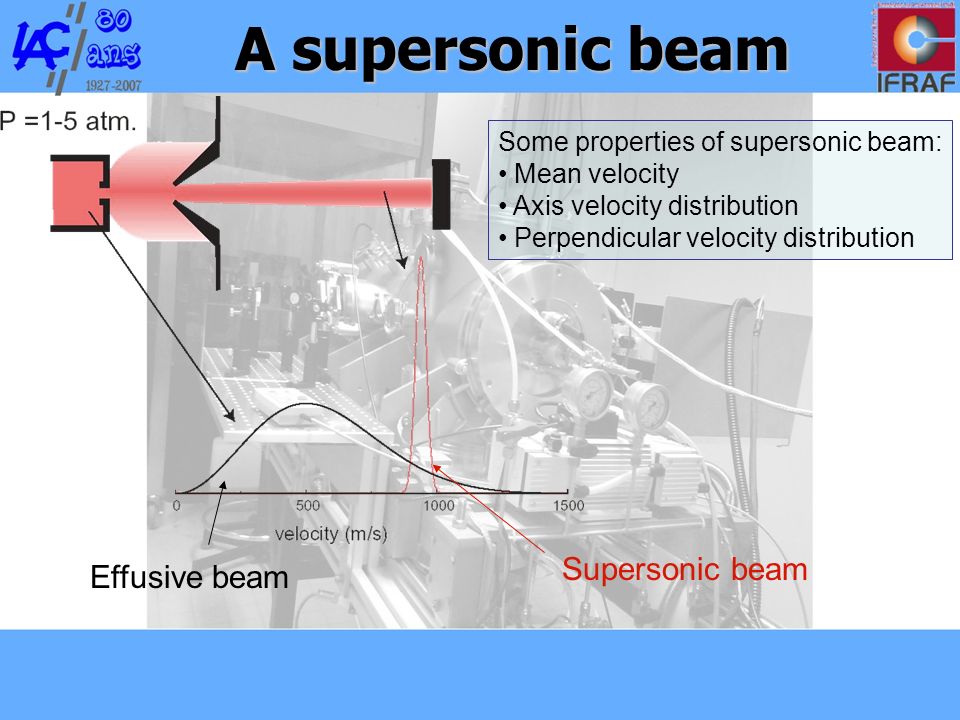 LAC 80 ans 1927-2007

A supersonic beam

IFRAF

P =1-5 atm.

Some properties of supersonic beam:
• Mean velocity
• Axis velocity distribution
• Perpendicular velocity distribution

0
500
1000
1500
velocity (m/s)

Effusive beam

Supersonic beam